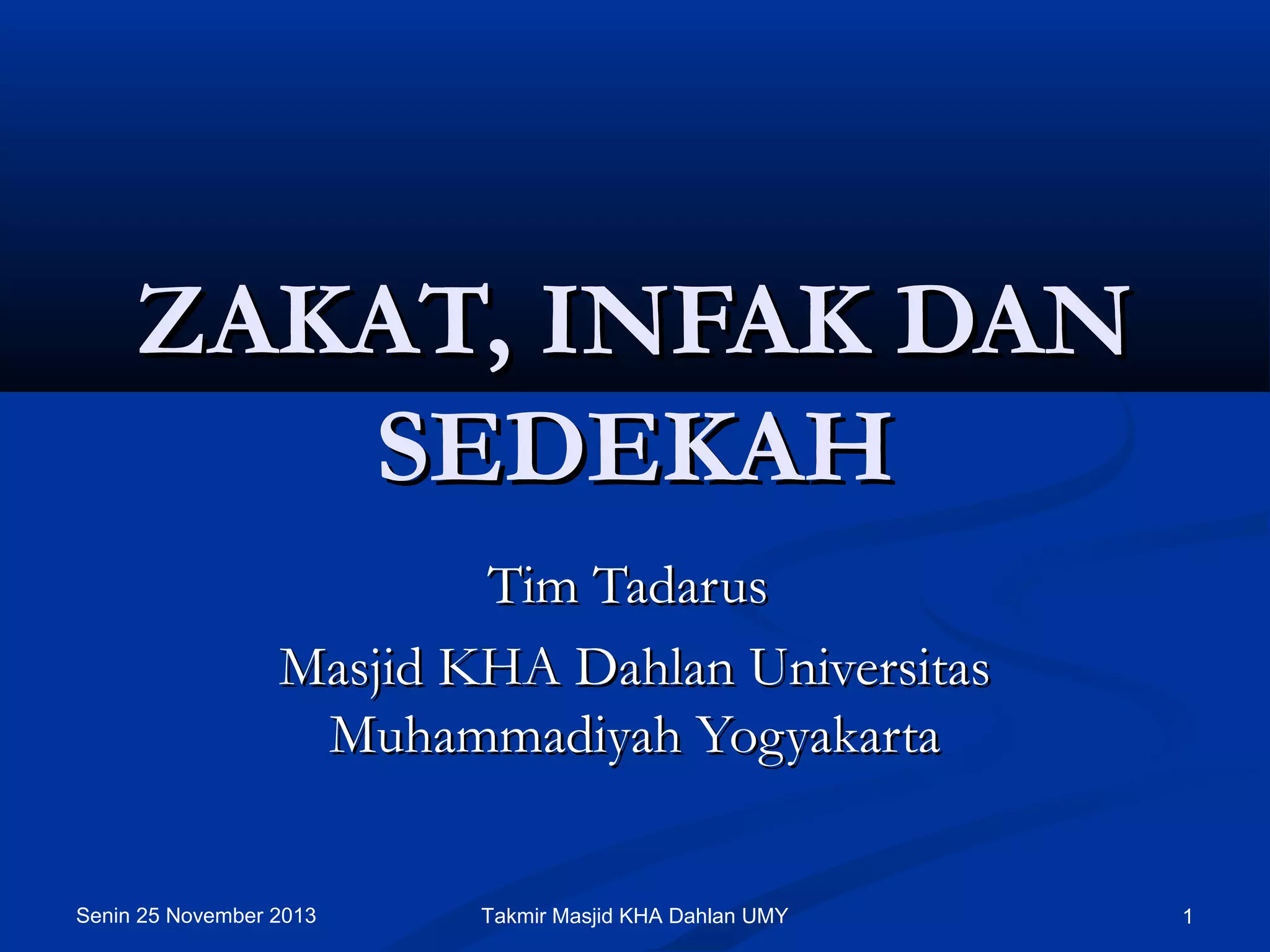 ZAKAT, INFAK DAN SEDEKAH

Tim Tadarus

Masjid KHA Dahlan Universitas Muhammadiyah Yogyakarta

Senin 25 November 2013

Takmir Masjid KHA Dahlan UMY

1